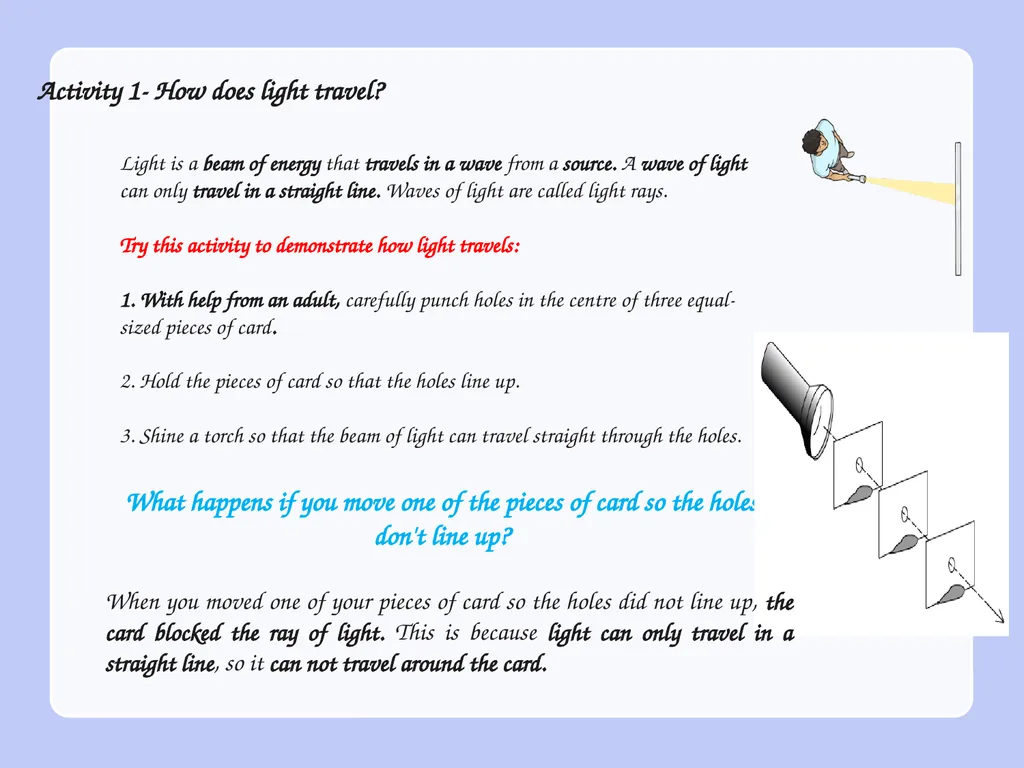 Activity 1- How does light travel?

Light is a beam of energy that travels in a wave from a source. A wave of light can only travel in a straight line. Waves of light are called light rays.

Try this activity to demonstrate how light travels:

1. With help from an adult, carefully punch holes in the centre of three equal-sized pieces of card.

2. Hold the pieces of card so that the holes line up.

3. Shine a torch so that the beam of light can travel straight through the holes.

What happens if you move one of the pieces of card so the holes don't line up?

When you moved one of your pieces of card so the holes did not line up, the card blocked the ray of light. This is because light can only travel in a straight line, so it can not travel around the card.